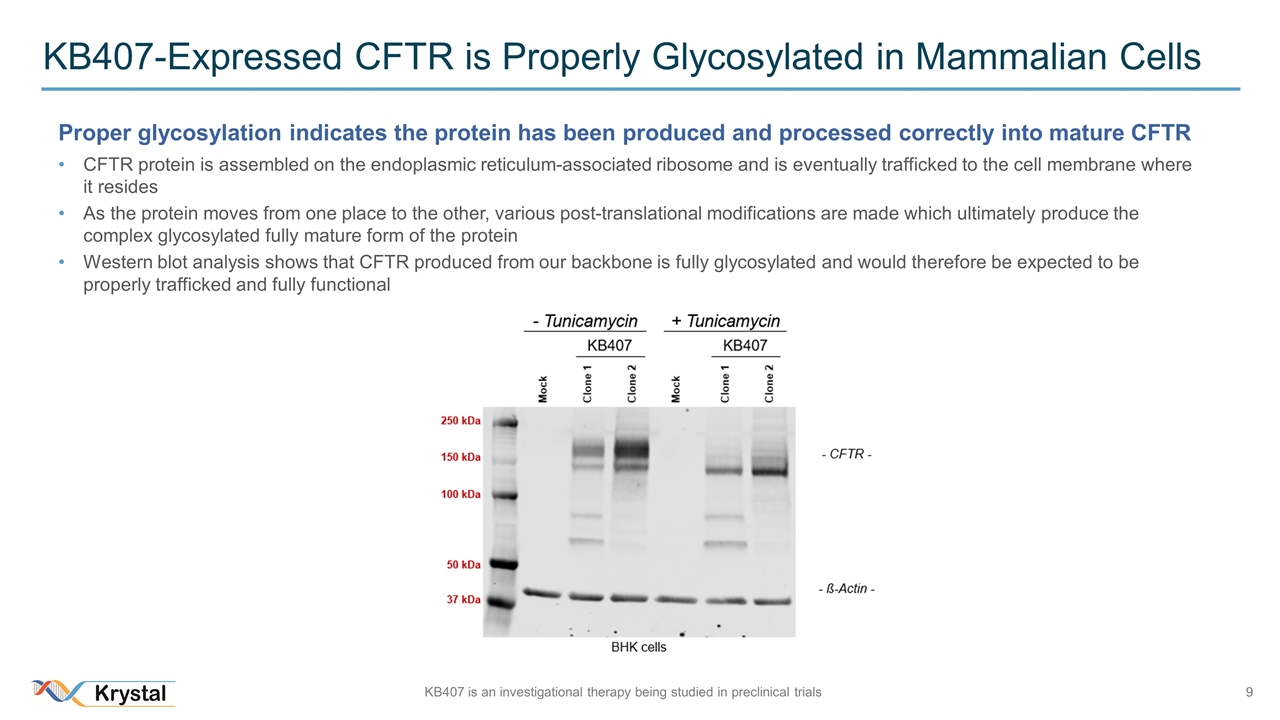 KB407-Expressed CFTR is Properly Glycosylated in Mammalian Cells

Proper glycosylation indicates the protein has been produced and processed correctly into mature CFTR

• CFTR protein is assembled on the endoplasmic reticulum-associated ribosome and is eventually trafficked to the cell membrane where it resides
• As the protein moves from one place to the other, various post-translational modifications are made which ultimately produce the complex glycosylated fully mature form of the protein
• Western blot analysis shows that CFTR produced from our backbone is fully glycosylated and would therefore be expected to be properly trafficked and fully functional

- Tunicamycin
+ Tunicamycin
KB407
KB407
Mock
Clone 1
Clone 2
Mock
Clone 1
Clone 2
250 kDa
150 kDa
100 kDa
50 kDa
37 kDa
- CFTR -
- ß-Actin -
BHK cells

Krystal

KB407 is an investigational therapy being studied in preclinical trials

9